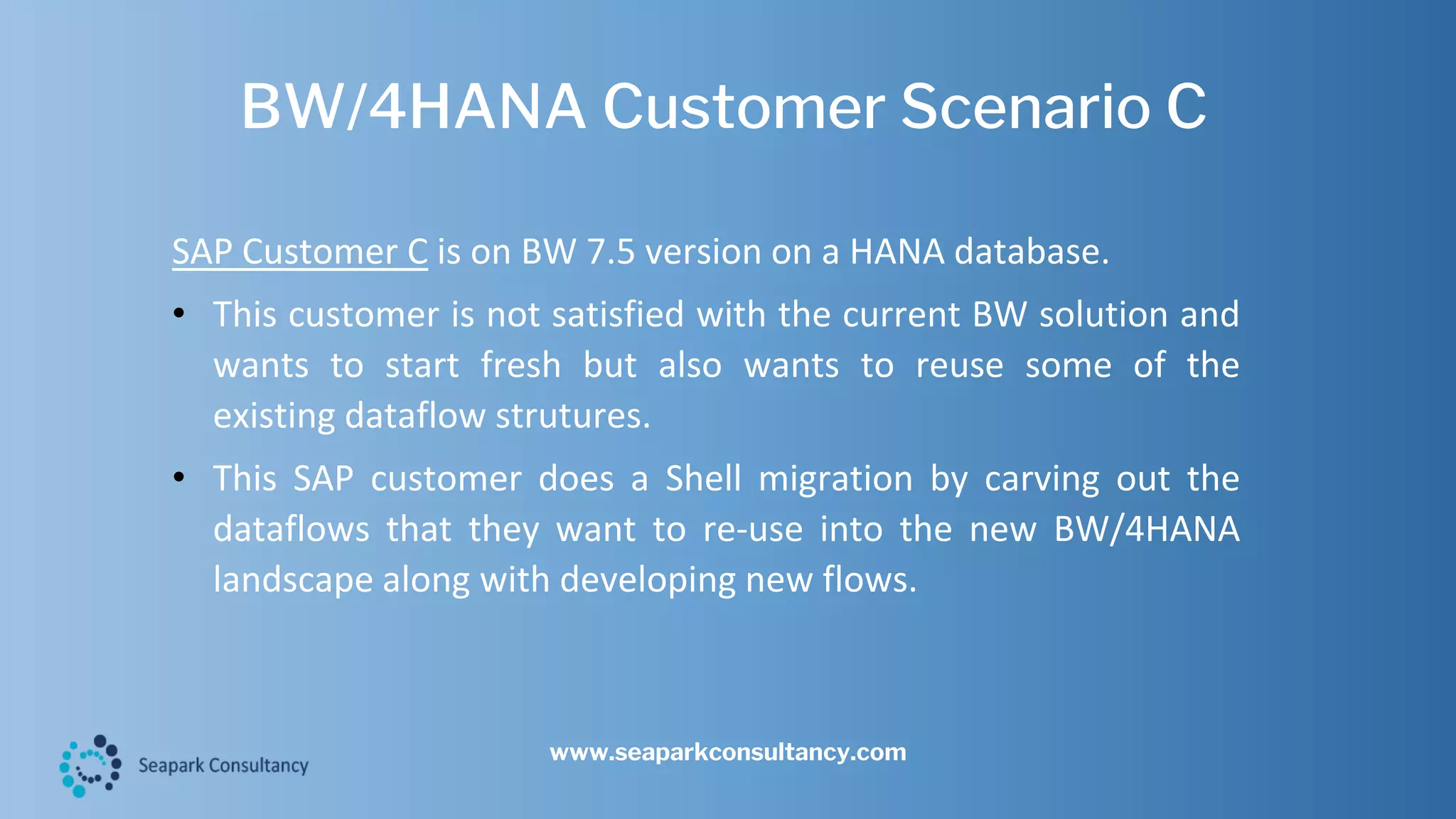 BW/4HANA Customer Scenario C

SAP Customer C is on BW 7.5 version on a HANA database.

• This customer is not satisfied with the current BW solution and wants to start fresh but also wants to reuse some of the existing dataflow strutures.

• This SAP customer does a Shell migration by carving out the dataflows that they want to re-use into the new BW/4HANA landscape along with developing new flows.

Seapark Consultancy

www.seaparkconsultancy.com